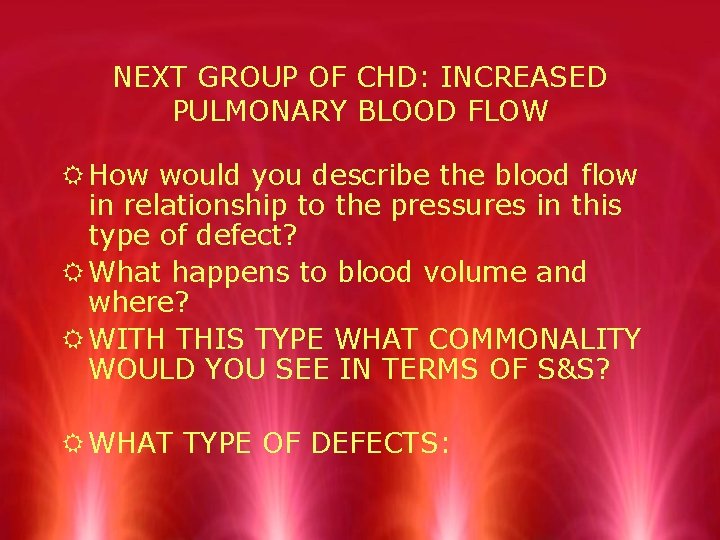 NEXT GROUP OF CHD: INCREASED PULMONARY BLOOD FLOW

☼ How would you describe the blood flow in relationship to the pressures in this type of defect?
☼ What happens to blood volume and where?
☼ WITH THIS TYPE WHAT COMMONALITY WOULD YOU SEE IN TERMS OF S&S?

☼ WHAT TYPE OF DEFECTS: